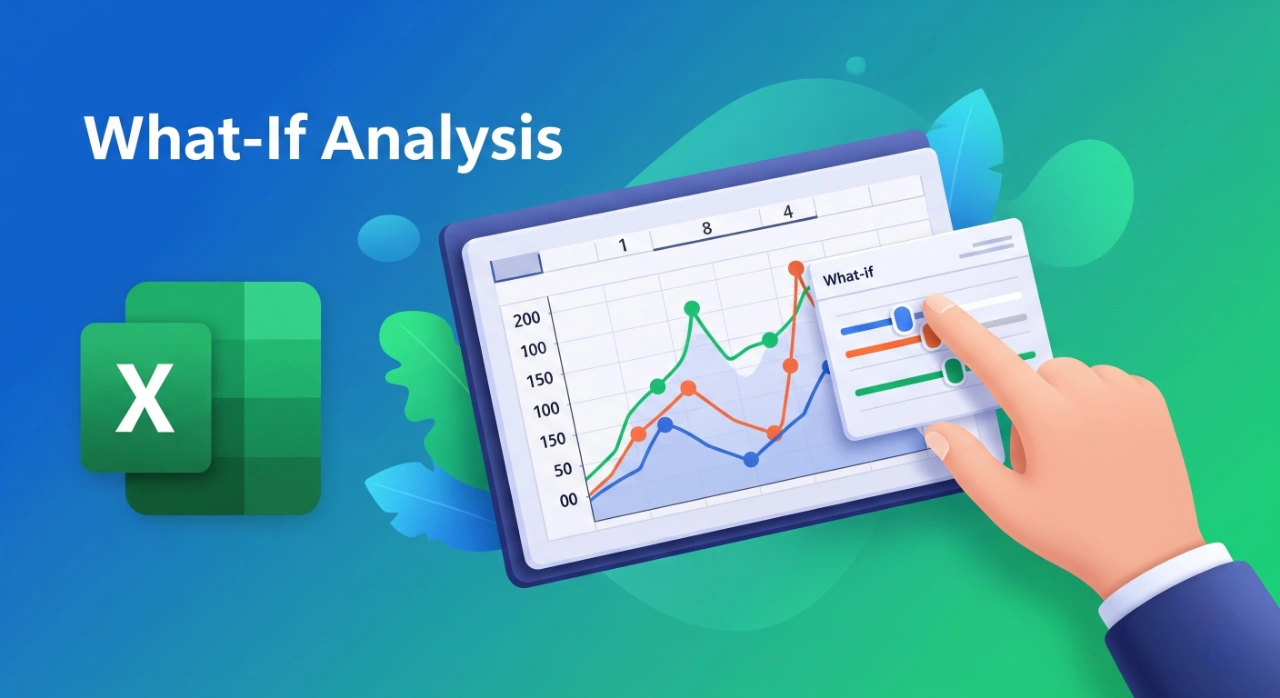 What-If Analysis

X

1
8
4

200
100
150
100
150
50
00

What-if